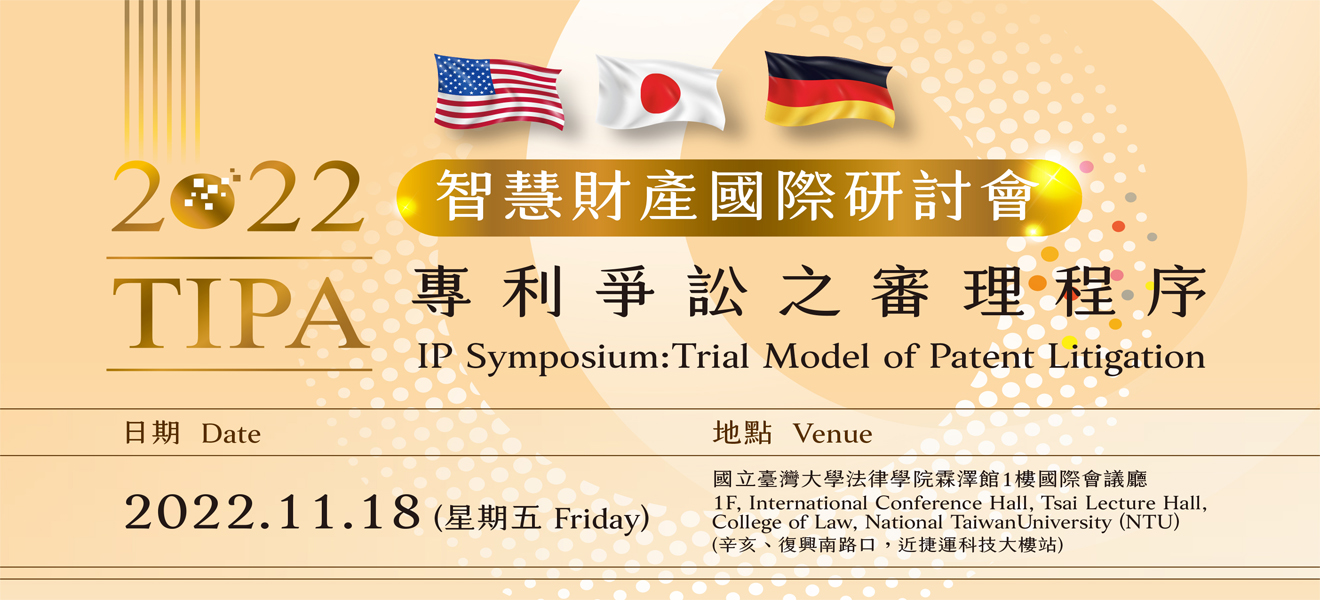 2022
TIPA

智慧財產國際研討會

專利爭訟之審理程序

IP Symposium:Trial Model of Patent Litigation

日期 Date

2022.11.18 (星期五 Friday)

地點 Venue

國立臺灣大學法律學院霖澤館1樓國際會議廳
1F, International Conference Hall, Tsai Lecture Hall, College of Law, National TaiwanUniversity (NTU)
(辛亥、復興南路口，近捷運科技大樓站)